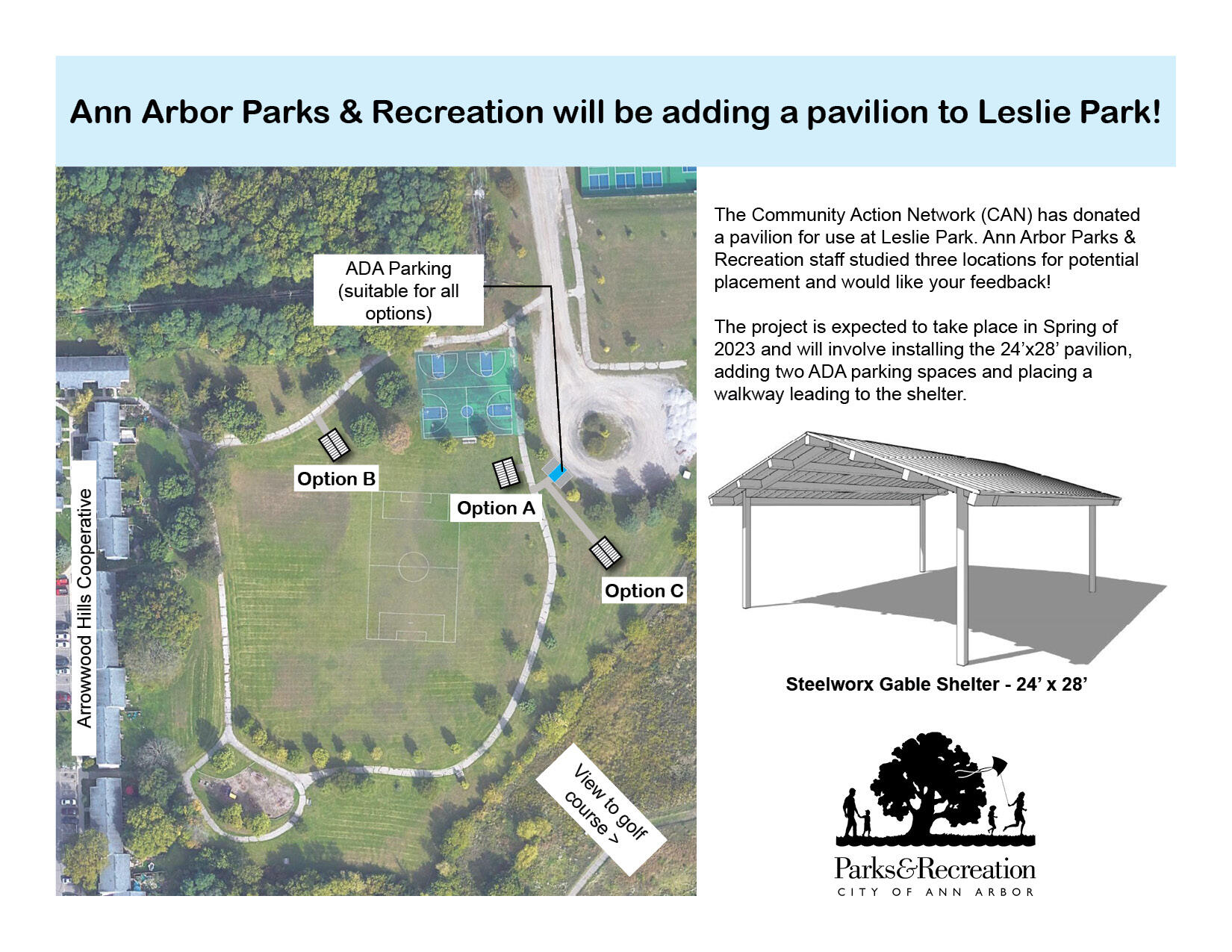 Ann Arbor Parks & Recreation will be adding a pavilion to Leslie Park!

ADA Parking (suitable for all options)

Option B

Option A

Option C

Arrowwood Hills Cooperative

View to golf course >

The Community Action Network (CAN) has donated a pavilion for use at Leslie Park. Ann Arbor Parks & Recreation staff studied three locations for potential placement and would like your feedback!

The project is expected to take place in Spring of 2023 and will involve installing the 24'x28' pavilion, adding two ADA parking spaces and placing a walkway leading to the shelter.

Steelworx Gable Shelter - 24' x 28'

Parks&Recreation
CITY OF ANN ARBOR